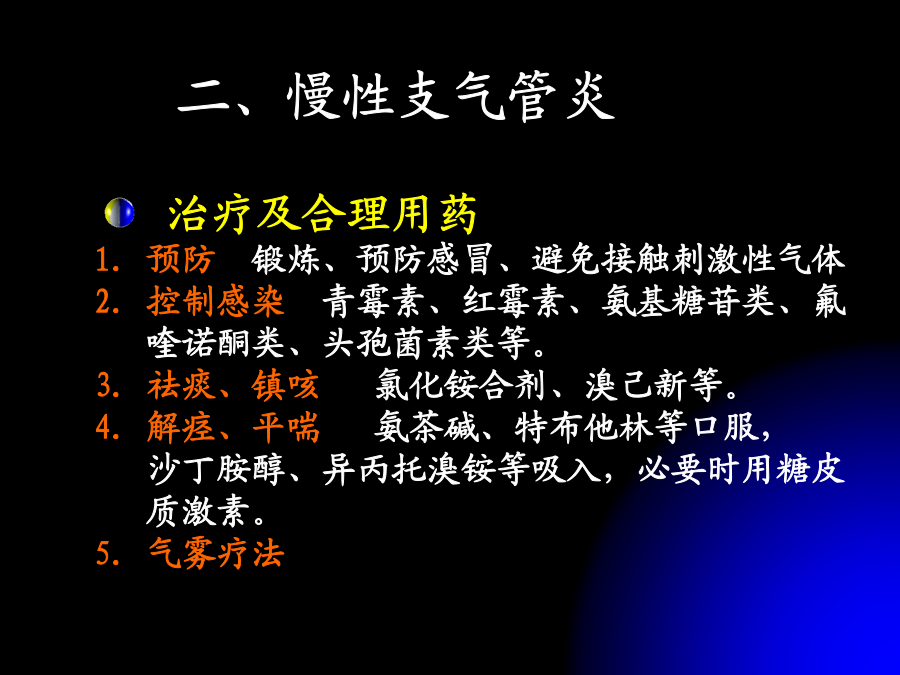 二、慢性支气管炎

治疗及合理用药

1. 预防　锻炼、预防感冒、避免接触刺激性气体

2. 控制感染　青霉素、红霉素、氨基糖苷类、氟喹诺酮类、头孢菌素类等。

3. 祛痰、镇咳　氯化铵合剂、溴己新等。

4. 解痉、平喘　氨茶碱、特布他林等口服，沙丁胺醇、异丙托溴铵等吸入，必要时用糖皮质激素。

5. 气雾疗法